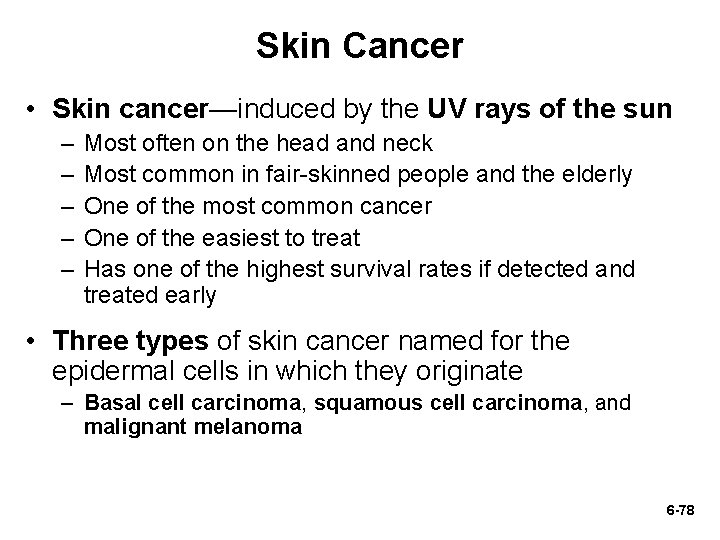 Skin Cancer

• Skin cancer—induced by the UV rays of the sun
– Most often on the head and neck
– Most common in fair-skinned people and the elderly
– One of the most common cancer
– One of the easiest to treat
– Has one of the highest survival rates if detected and treated early

• Three types of skin cancer named for the epidermal cells in which they originate
– Basal cell carcinoma, squamous cell carcinoma, and malignant melanoma

6-78